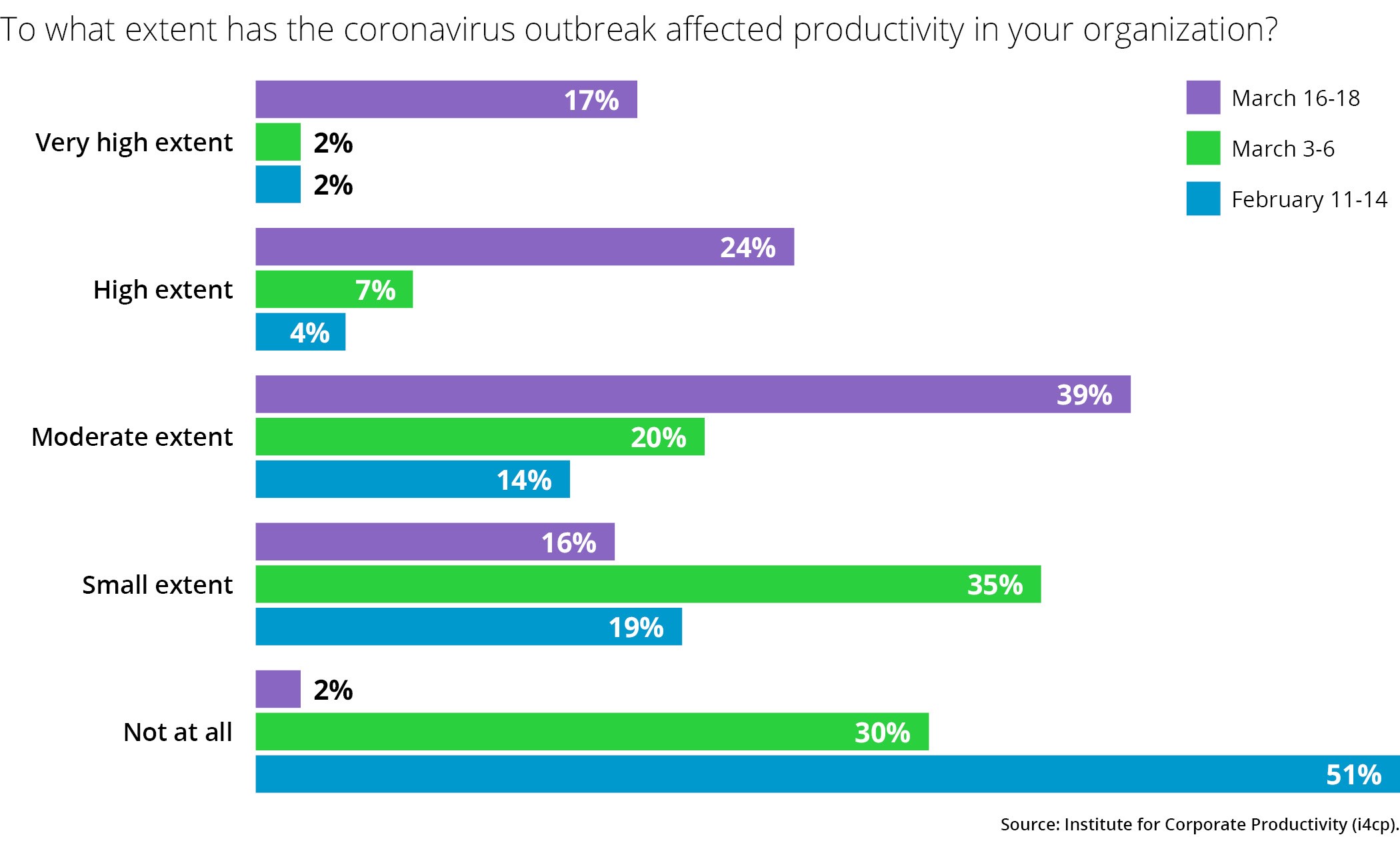 To what extent has the coronavirus outbreak affected productivity in your organization?

March 16-18
March 3-6
February 11-14

Very high extent
17%
2%
2%

High extent
24%
7%
4%

Moderate extent
39%
20%
14%

Small extent
16%
35%
19%

Not at all
2%
30%
51%

Source: Institute for Corporate Productivity (i4cp).